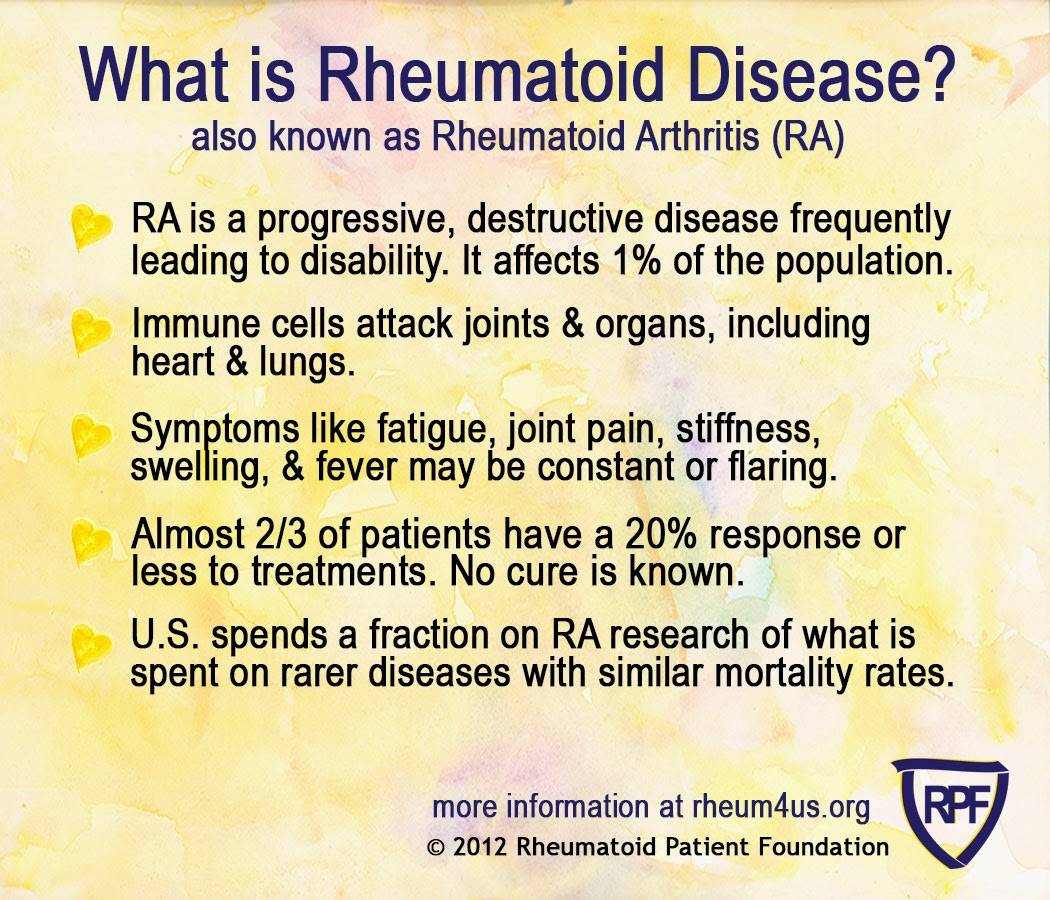 What is Rheumatoid Disease?
also known as Rheumatoid Arthritis (RA)

RA is a progressive, destructive disease frequently leading to disability. It affects 1% of the population.

Immune cells attack joints & organs, including heart & lungs.

Symptoms like fatigue, joint pain, stiffness, swelling, & fever may be constant or flaring.

Almost 2/3 of patients have a 20% response or less to treatments. No cure is known.

U.S. spends a fraction on RA research of what is spent on rarer diseases with similar mortality rates.

more information at rheum4us.org
© 2012 Rheumatoid Patient Foundation

RPF